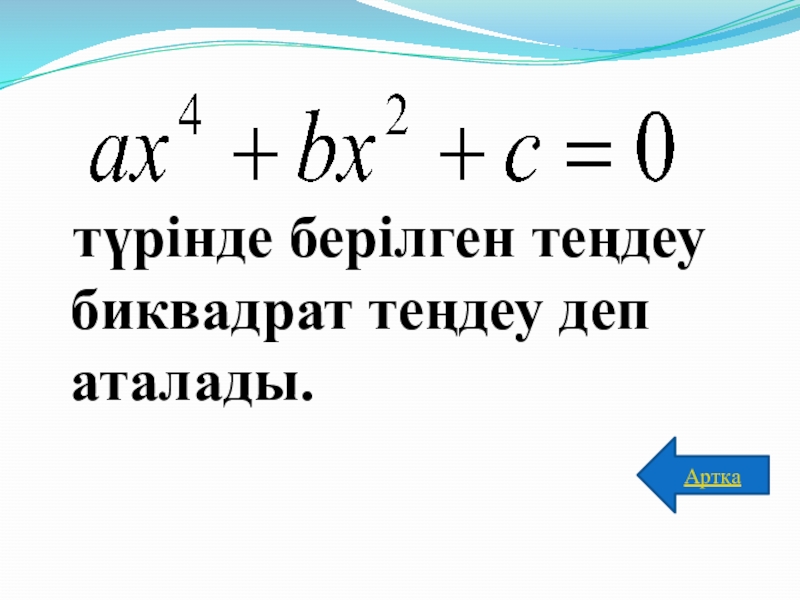 $ax^4 + bx^2 + c = 0$

түрінде берілген теңдеу биквадрат теңдеу деп аталады.

Артқа